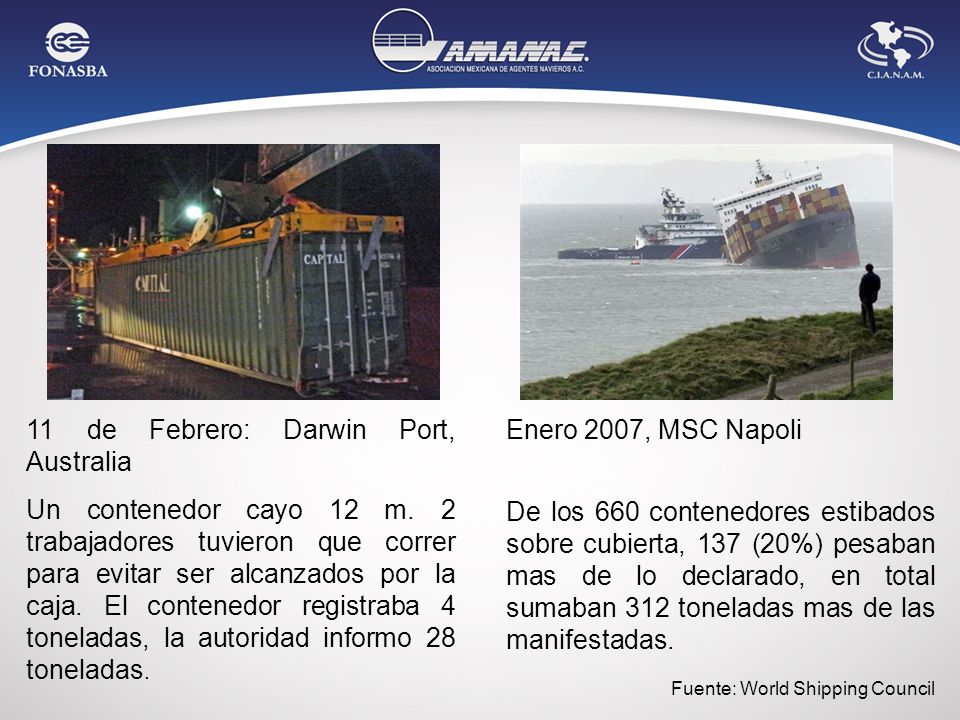 FONASBA

AMANAC
ASOCIACION MEXICANA DE AGENTES NAVIEROS A.C.

C.I.A.N.A.M.

CAPITAL

CAPITAL

11 de Febrero: Darwin Port, Australia

Un contenedor cayo 12 m. 2 trabajadores tuvieron que correr para evitar ser alcanzados por la caja. El contenedor registraba 4 toneladas, la autoridad informo 28 toneladas.

Enero 2007, MSC Napoli

De los 660 contenedores estibados sobre cubierta, 137 (20%) pesaban mas de lo declarado, en total sumaban 312 toneladas mas de las manifestadas.

Fuente: World Shipping Council